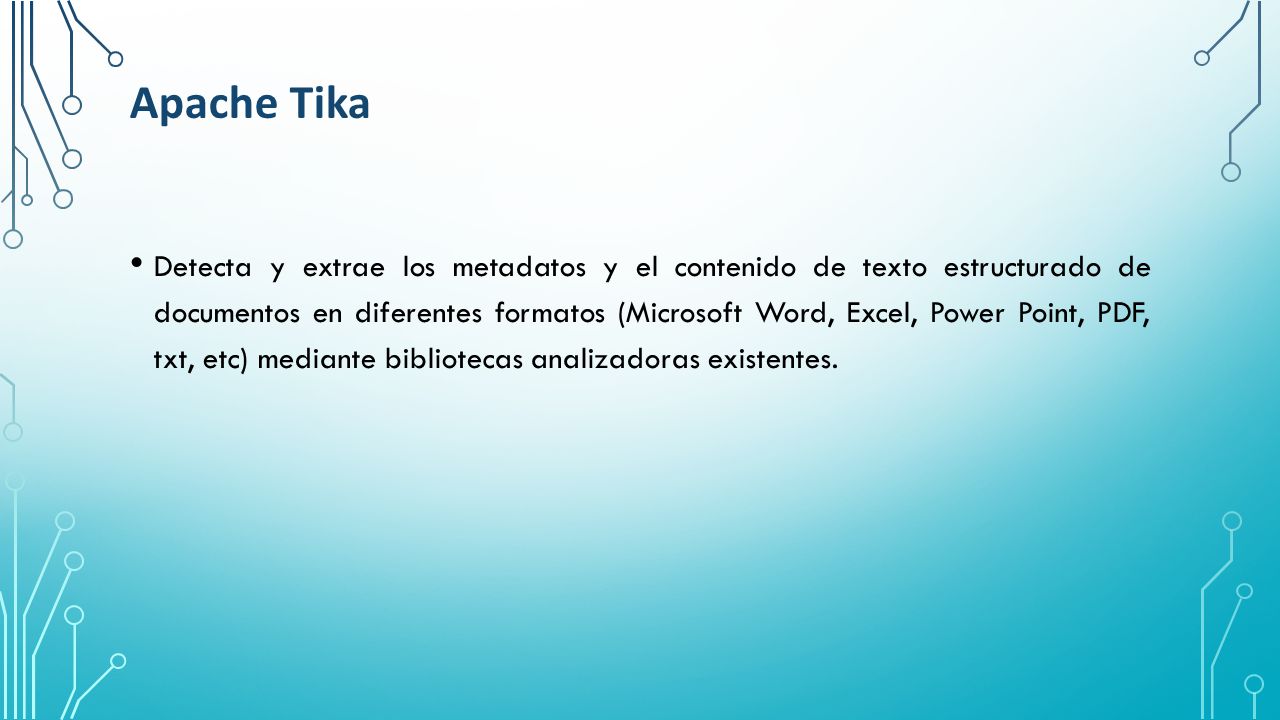 Apache Tika

• Detecta y extrae los metadatos y el contenido de texto estructurado de documentos en diferentes formatos (Microsoft Word, Excel, Power Point, PDF, txt, etc) mediante bibliotecas analizadoras existentes.